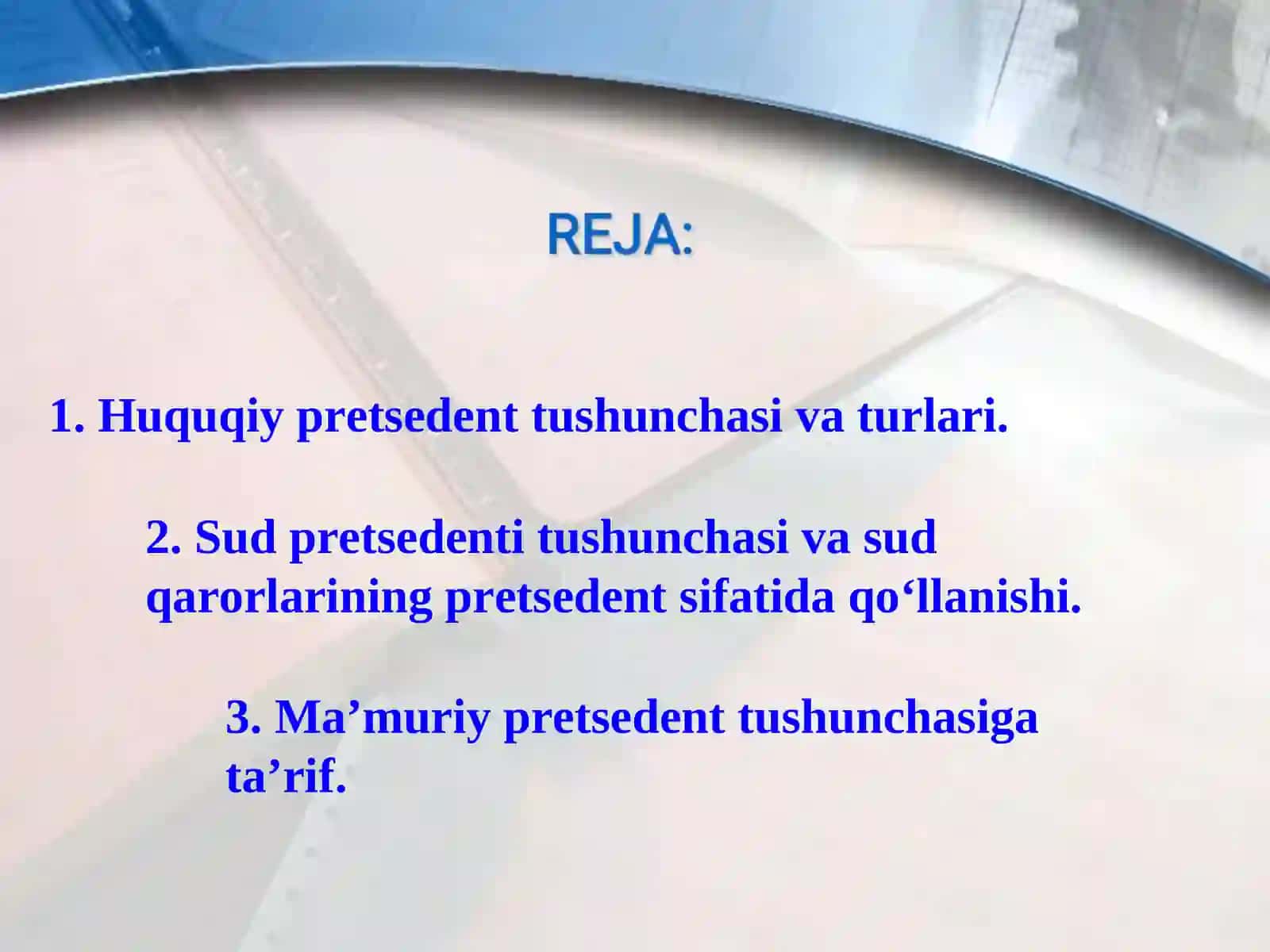 REJA:

1. Huquqiy pretsedent tushunchasi va turlari.

2. Sud pretsedenti tushunchasi va sud qarorlarining pretsedent sifatida qo‘llanishi.

3. Ma’muriy pretsedent tushunchasiga ta’rif.